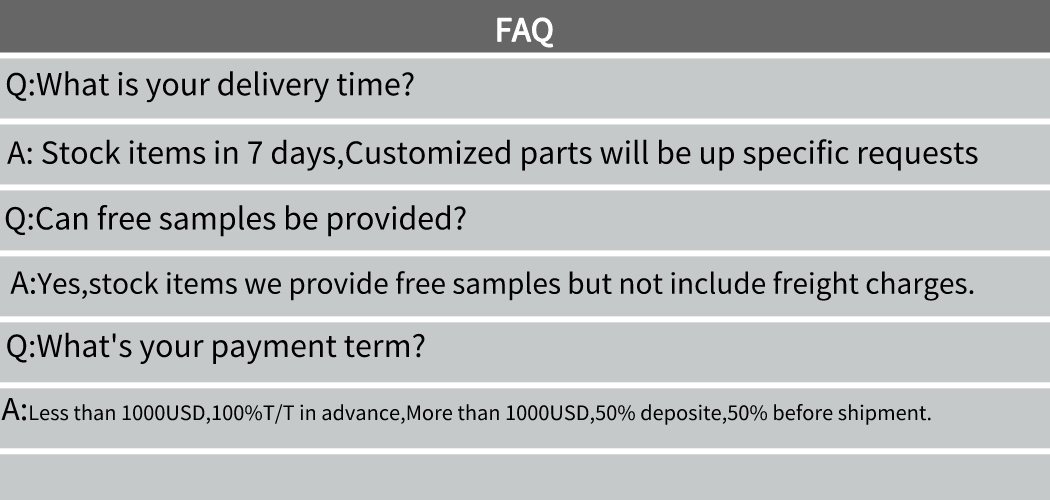 FAQ

Q:What is your delivery time?

A: Stock items in 7 days,Customized parts will be up specific requests

Q:Can free samples be provided?

A:Yes,stock items we provide free samples but not include freight charges.

Q:What's your payment term?

A:Less than 1000USD,100%T/T in advance,More than 1000USD,50% deposite,50% before shipment.